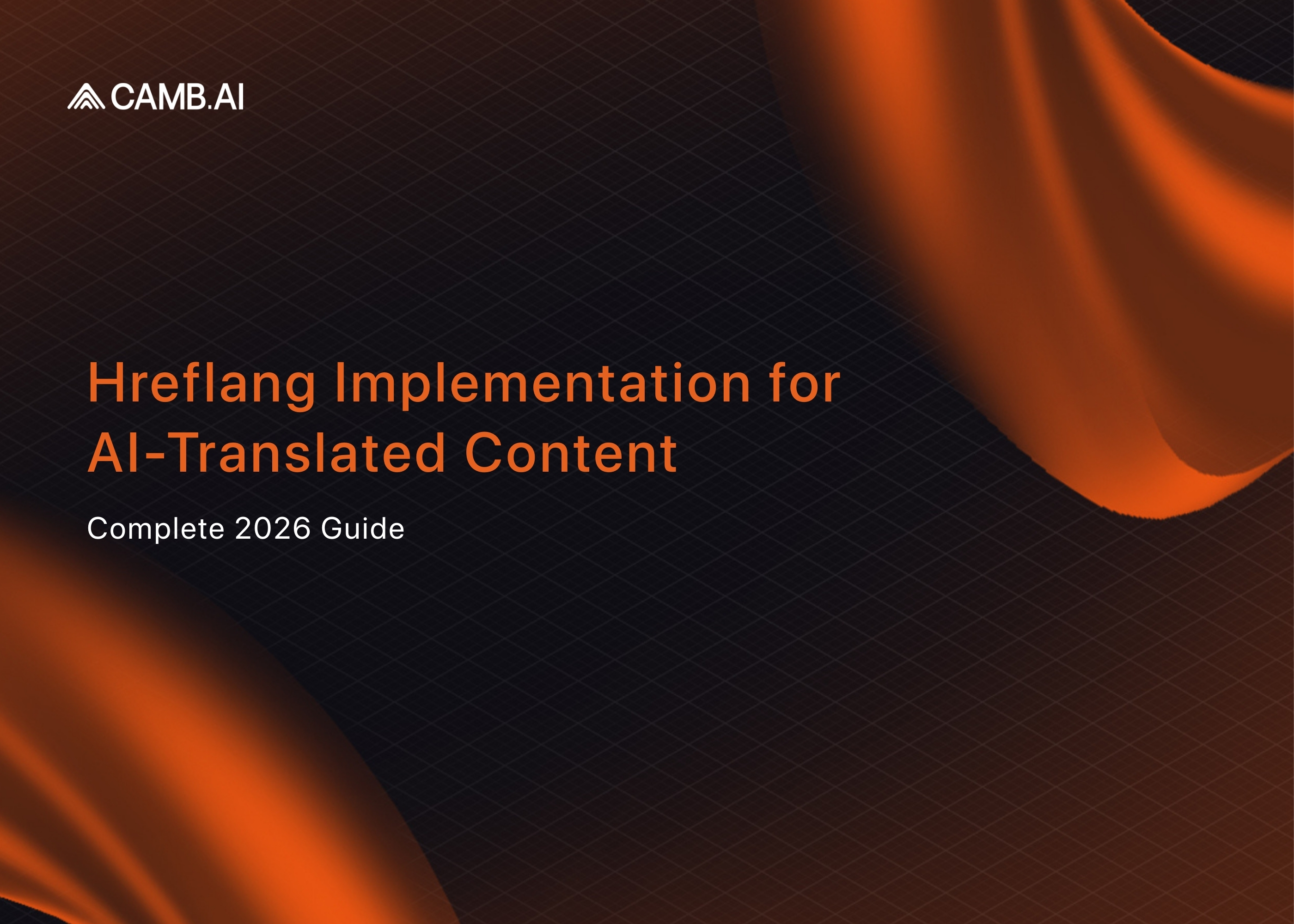 CAMB.AI

Hreflang Implementation for AI-Translated Content

Complete 2026 Guide